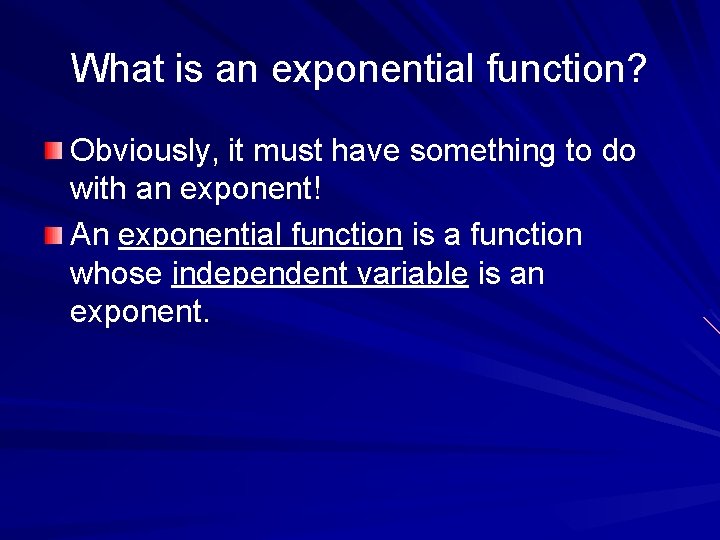 What is an exponential function?

Obviously, it must have something to do with an exponent!

An exponential function is a function whose independent variable is an exponent.